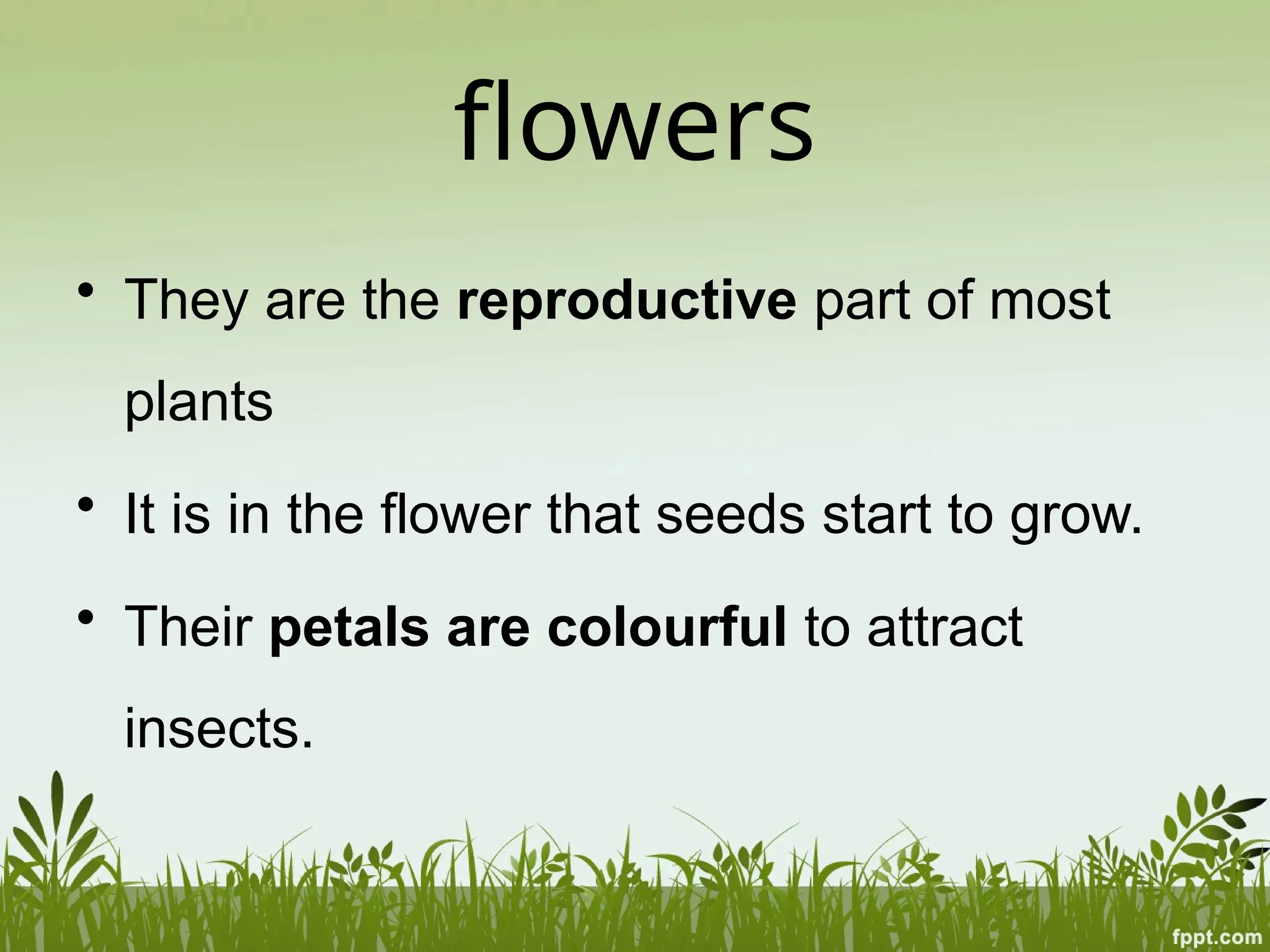 flowers

• They are the reproductive part of most plants

• It is in the flower that seeds start to grow.

• Their petals are colourful to attract insects.

fppt.com